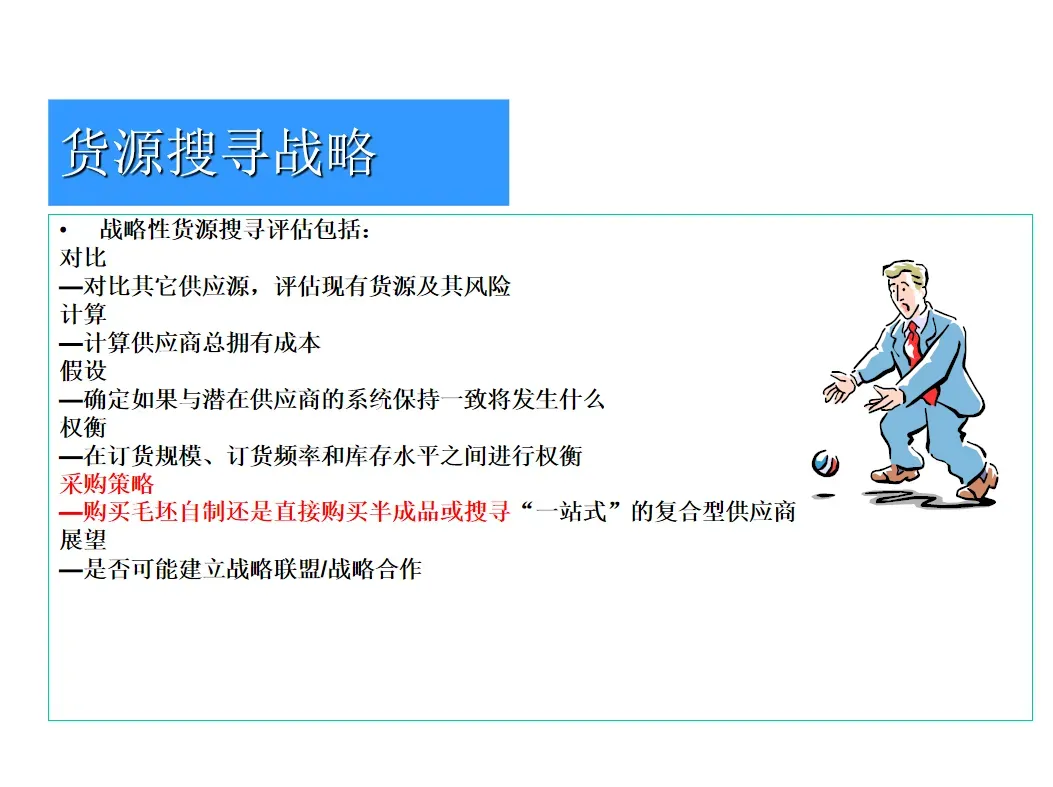 货源搜寻战略

• 战略性货源搜寻评估包括：
对比
—对比其它供应源，评估现有货源及其风险
计算
—计算供应商总拥有成本
假设
—确定如果与潜在供应商的系统保持一致将发生什么
权衡
—在订货规模、订货频率和库存水平之间进行权衡
采购策略
—购买毛坯自制还是直接购买半成品或搜寻“一站式”的复合型供应商
展望
—是否可能建立战略联盟/战略合作